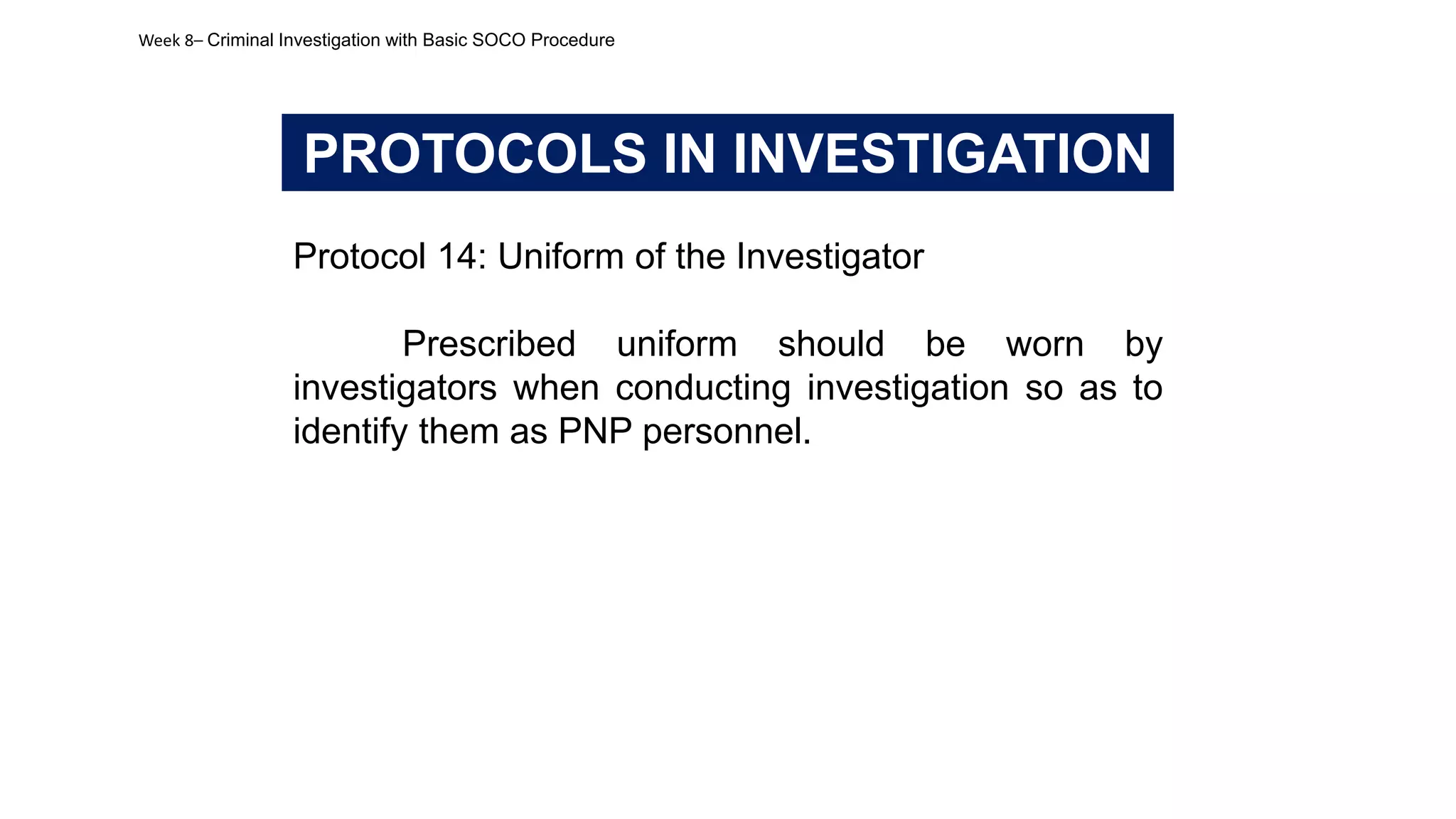 Week 8– Criminal Investigation with Basic SOCO Procedure

PROTOCOLS IN INVESTIGATION

Protocol 14: Uniform of the Investigator

Prescribed uniform should be worn by investigators when conducting investigation so as to identify them as PNP personnel.